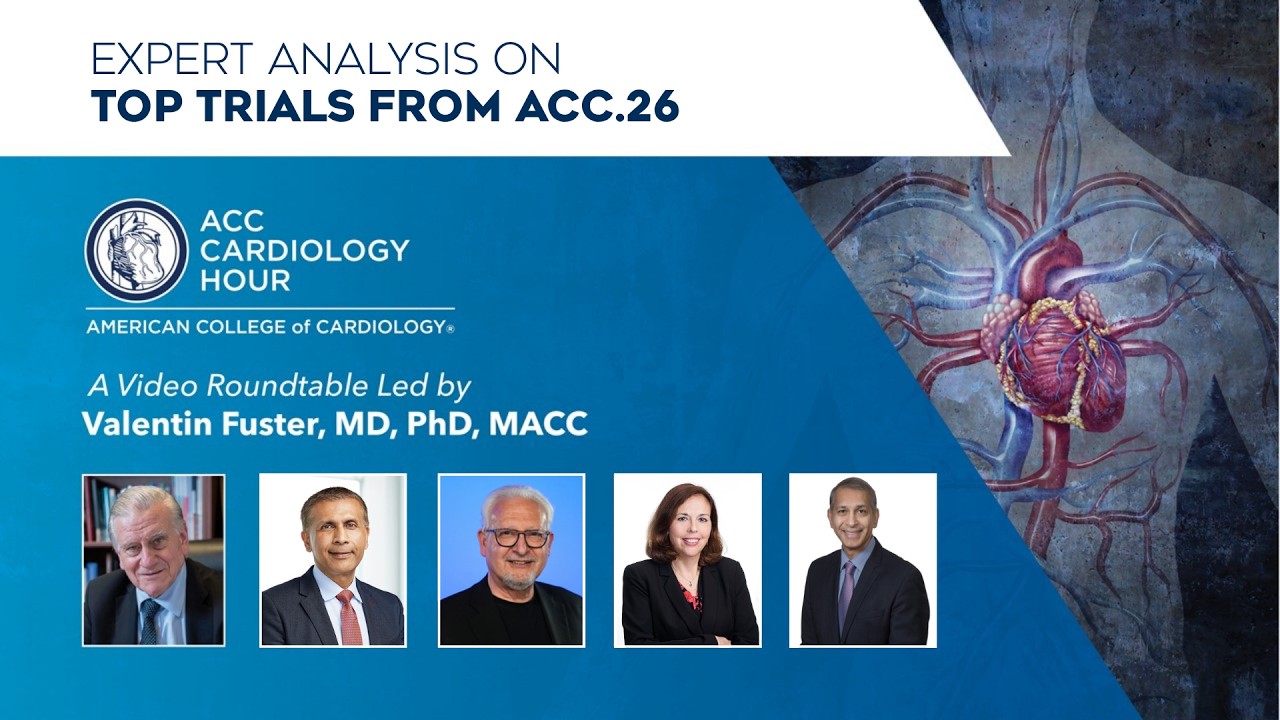 EXPERT ANALYSIS ON
TOP TRIALS FROM ACC.26

ACC
CARDIOLOGY
HOUR

AMERICAN COLLEGE of CARDIOLOGY®

A Video Roundtable Led by
Valentin Fuster, MD, PhD, MACC